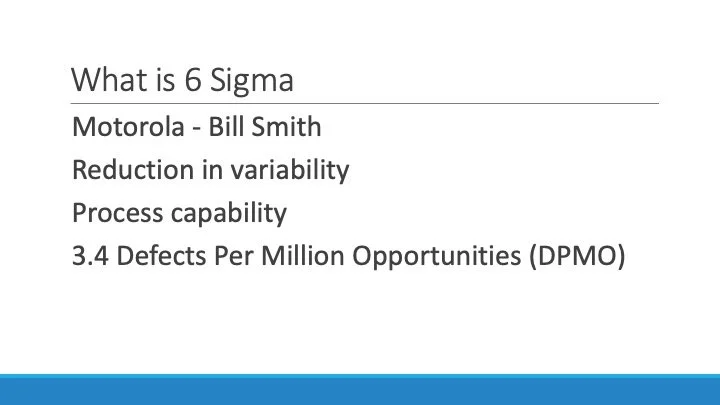 What is 6 Sigma

Motorola - Bill Smith

Reduction in variability

Process capability

3.4 Defects Per Million Opportunities (DPMO)